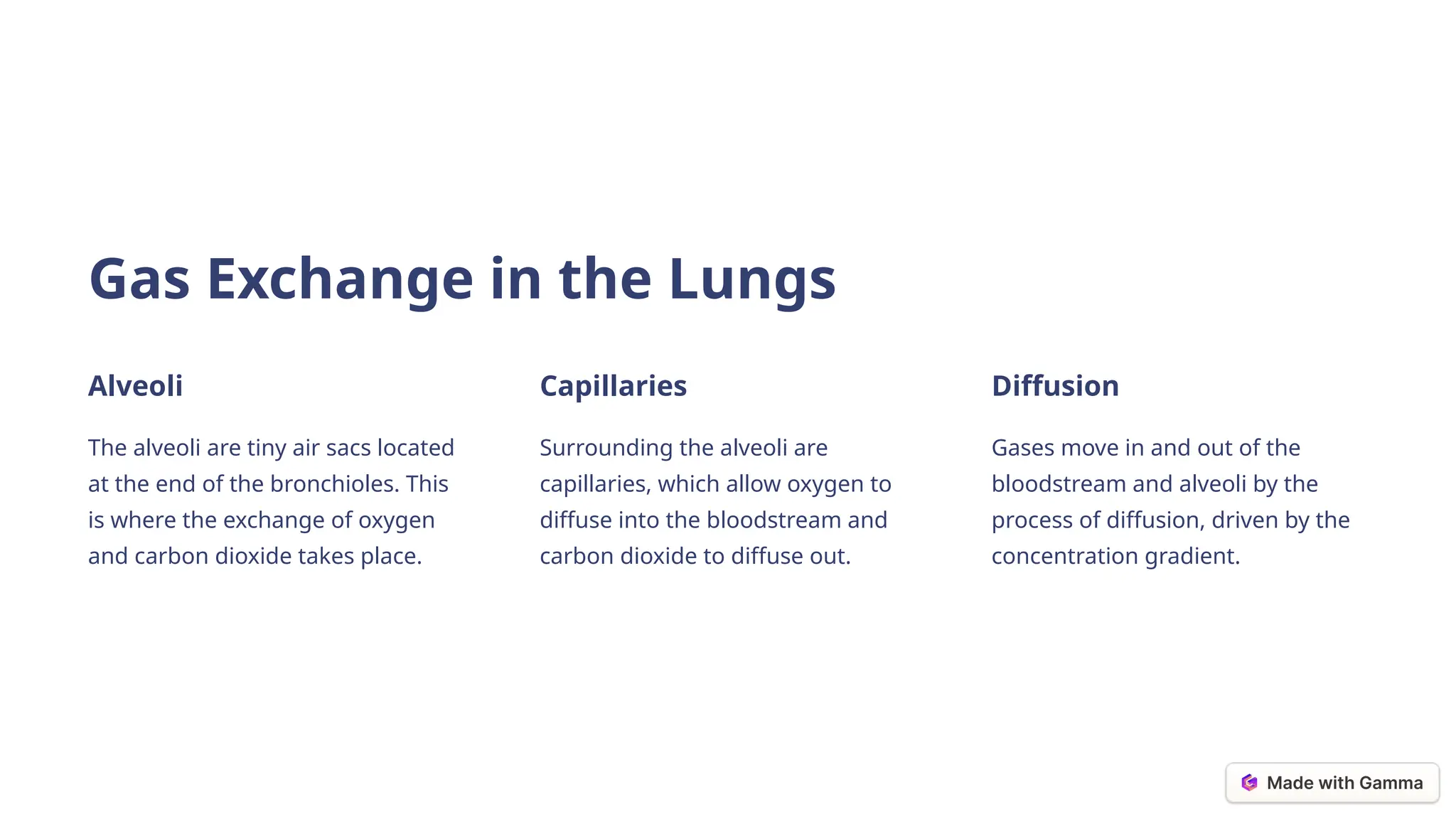 Gas Exchange in the Lungs

Alveoli

The alveoli are tiny air sacs located at the end of the bronchioles. This is where the exchange of oxygen and carbon dioxide takes place.

Capillaries

Surrounding the alveoli are capillaries, which allow oxygen to diffuse into the bloodstream and carbon dioxide to diffuse out.

Diffusion

Gases move in and out of the bloodstream and alveoli by the process of diffusion, driven by the concentration gradient.

Made with Gamma